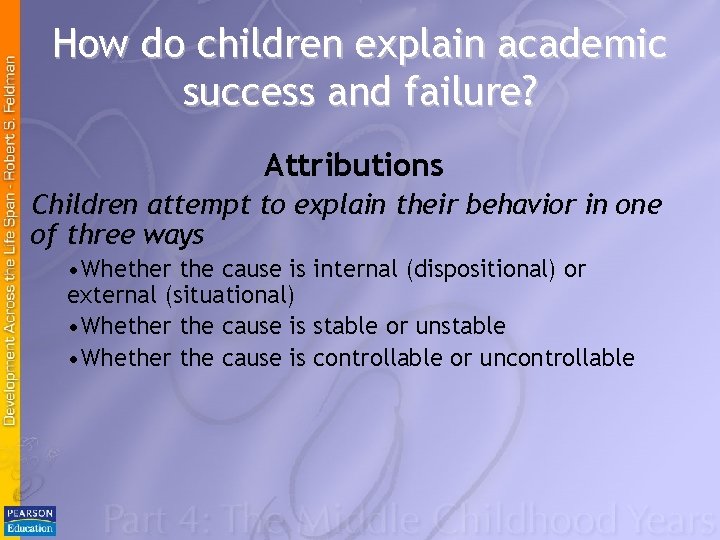 Development Across the Life Span - Robert S. Feldman

How do children explain academic success and failure?

Attributions

Children attempt to explain their behavior in one of three ways

•Whether the cause is internal (dispositional) or external (situational)

•Whether the cause is stable or unstable

•Whether the cause is controllable or uncontrollable

PEARSON Education

Part 4: The Middle Childhood Years